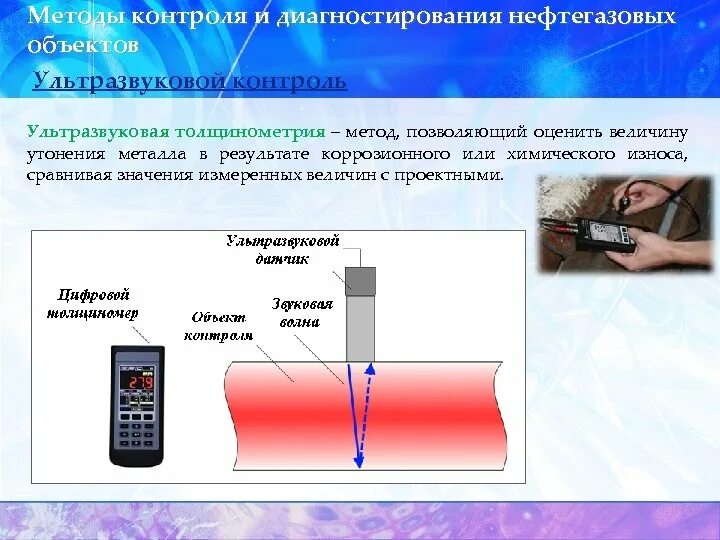 Методы контроля и диагностирования нефтегазовых объектов

Ультразвуковой контроль

Ультразвуковая толщинометрия – метод, позволяющий оценить величину утонения металла в результате коррозионного или химического износа, сравнивая значения измеренных величин с проектными.

Ультразвуковой датчик

Цифровой толщиномер

Объект контроля

Звуковая волна

279